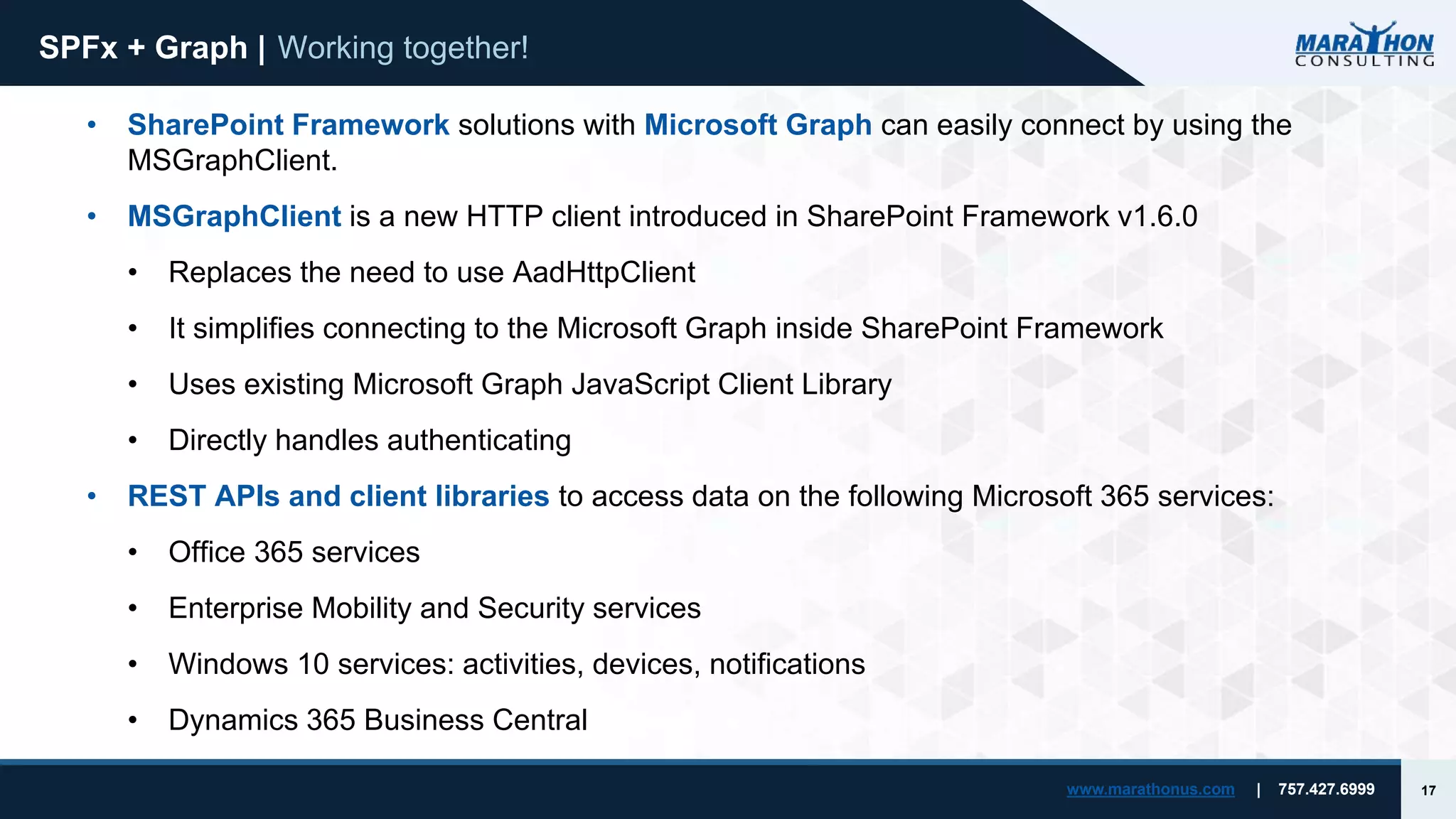 SPFx + Graph | Working together!

MARATHON CONSULTING

• SharePoint Framework solutions with Microsoft Graph can easily connect by using the MSGraphClient.

• MSGraphClient is a new HTTP client introduced in SharePoint Framework v1.6.0

• Replaces the need to use AadHttpClient

• It simplifies connecting to the Microsoft Graph inside SharePoint Framework

• Uses existing Microsoft Graph JavaScript Client Library

• Directly handles authenticating

• REST APIs and client libraries to access data on the following Microsoft 365 services:

• Office 365 services

• Enterprise Mobility and Security services

• Windows 10 services: activities, devices, notifications

• Dynamics 365 Business Central

www.marathonus.com | 757.427.6999

17